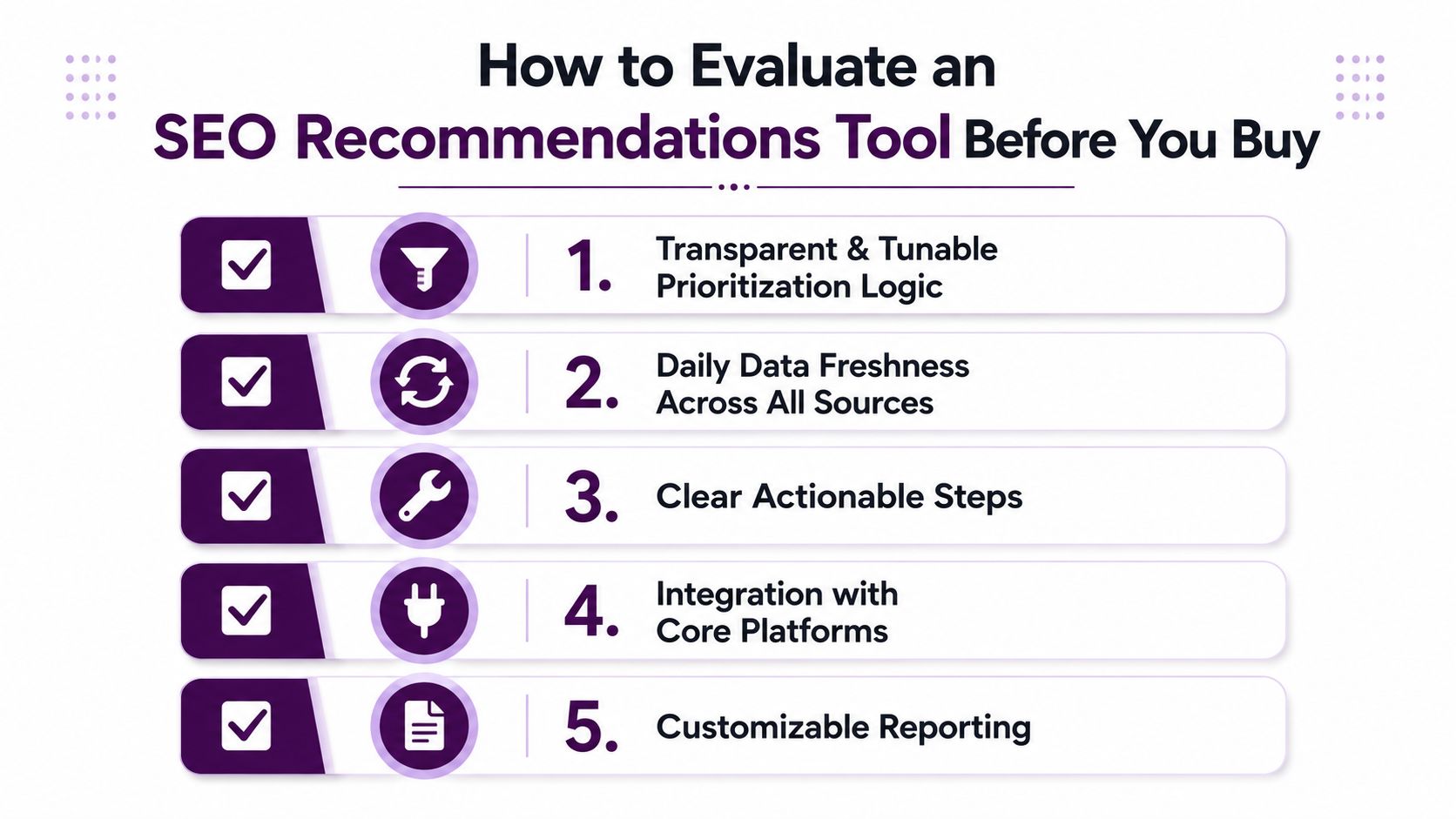 How to Evaluate an SEO Recommendations Tool Before You Buy

1. Transparent & Tunable Prioritization Logic

2. Daily Data Freshness Across All Sources

3. Clear Actionable Steps

4. Integration with Core Platforms

5. Customizable Reporting